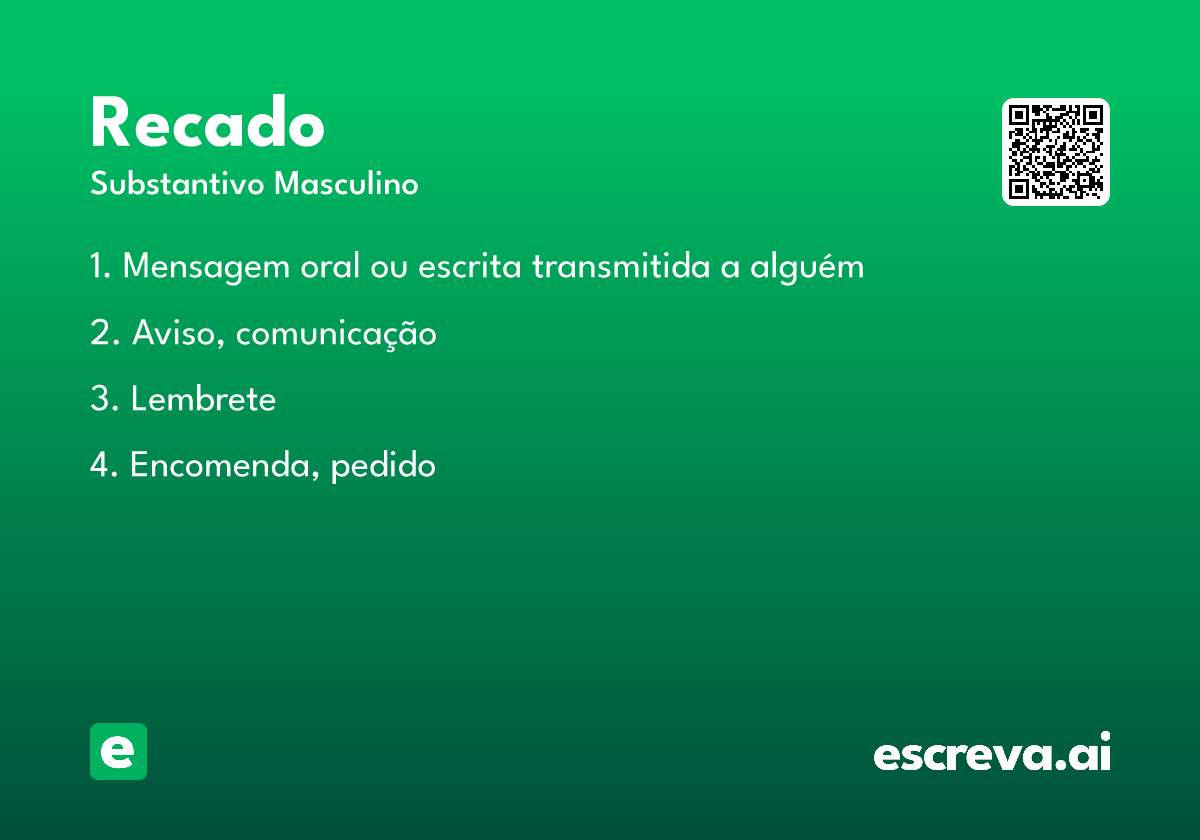 Recado

Substantivo Masculino

1. Mensagem oral ou escrita transmitida a alguém

2. Aviso, comunicação

3. Lembrete

4. Encomenda, pedido

e

escreva.ai